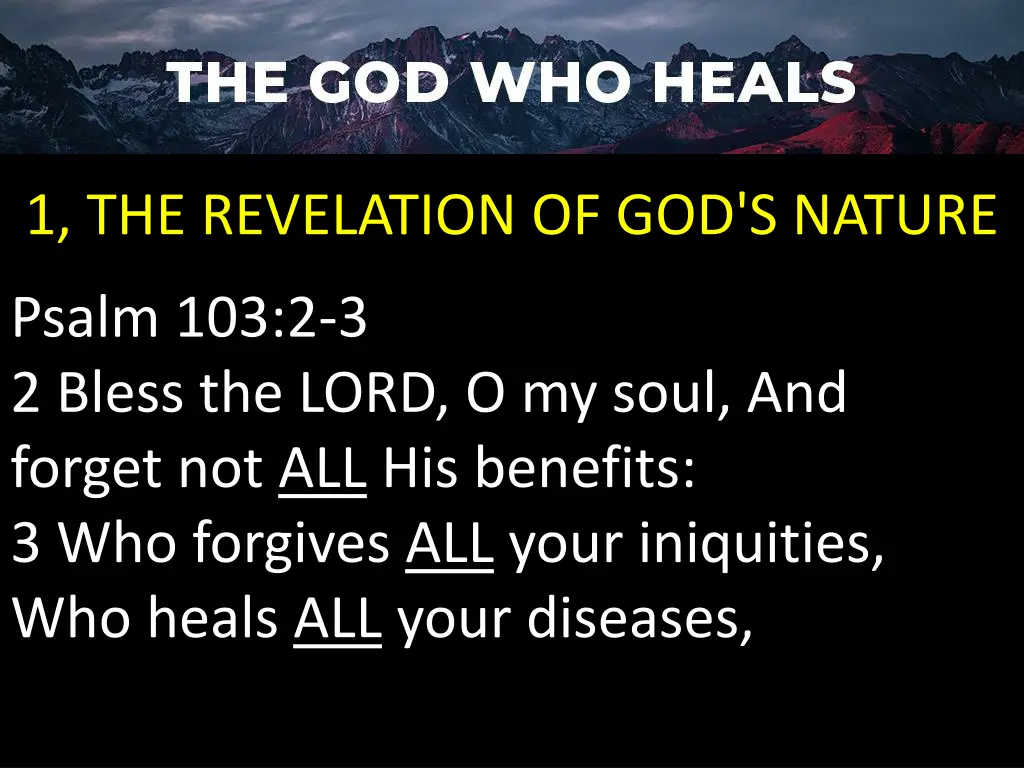 THE GOD WHO HEALS

1, THE REVELATION OF GOD'S NATURE

Psalm 103:2-3
2 Bless the LORD, O my soul, And forget not ALL His benefits:
3 Who forgives ALL your iniquities, Who heals ALL your diseases,